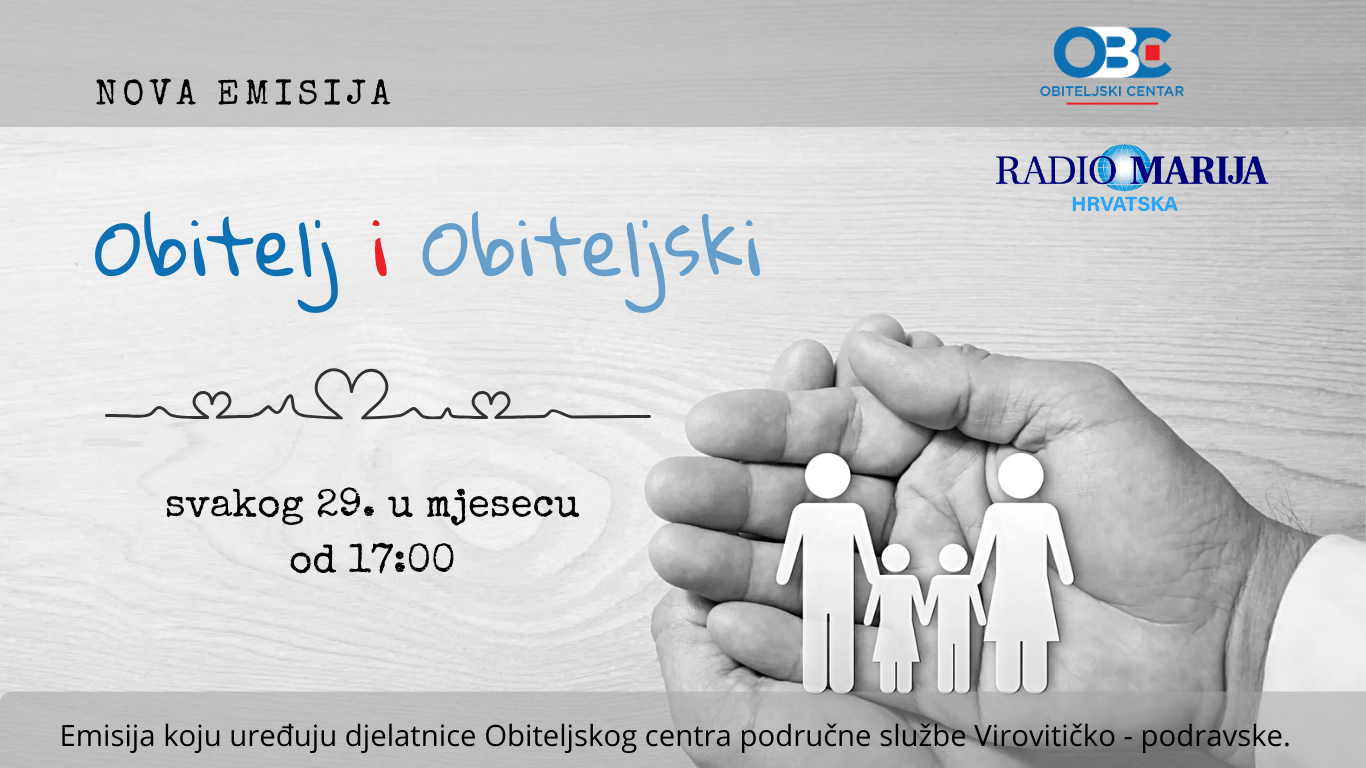 NOVA EMISIJA

OBC
OBITELJSKI CENTAR

RADIO MARIJA
HRVATSKA

Obitelj i Obiteljski

svakog 29. u mjesecu
od 17:00

Emisija koju uređuju djelatnice Obiteljskog centra područne službe Virovitičko - podravske.